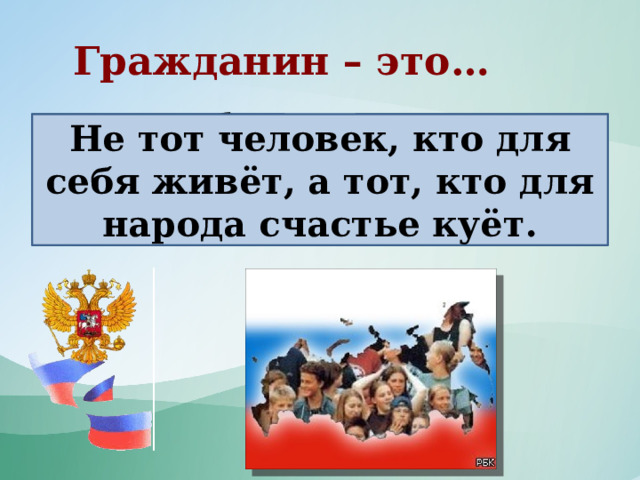 Гражданин – это…

Не тот человек, кто для себя живёт, а тот, кто для народа счастье куёт.

РБК